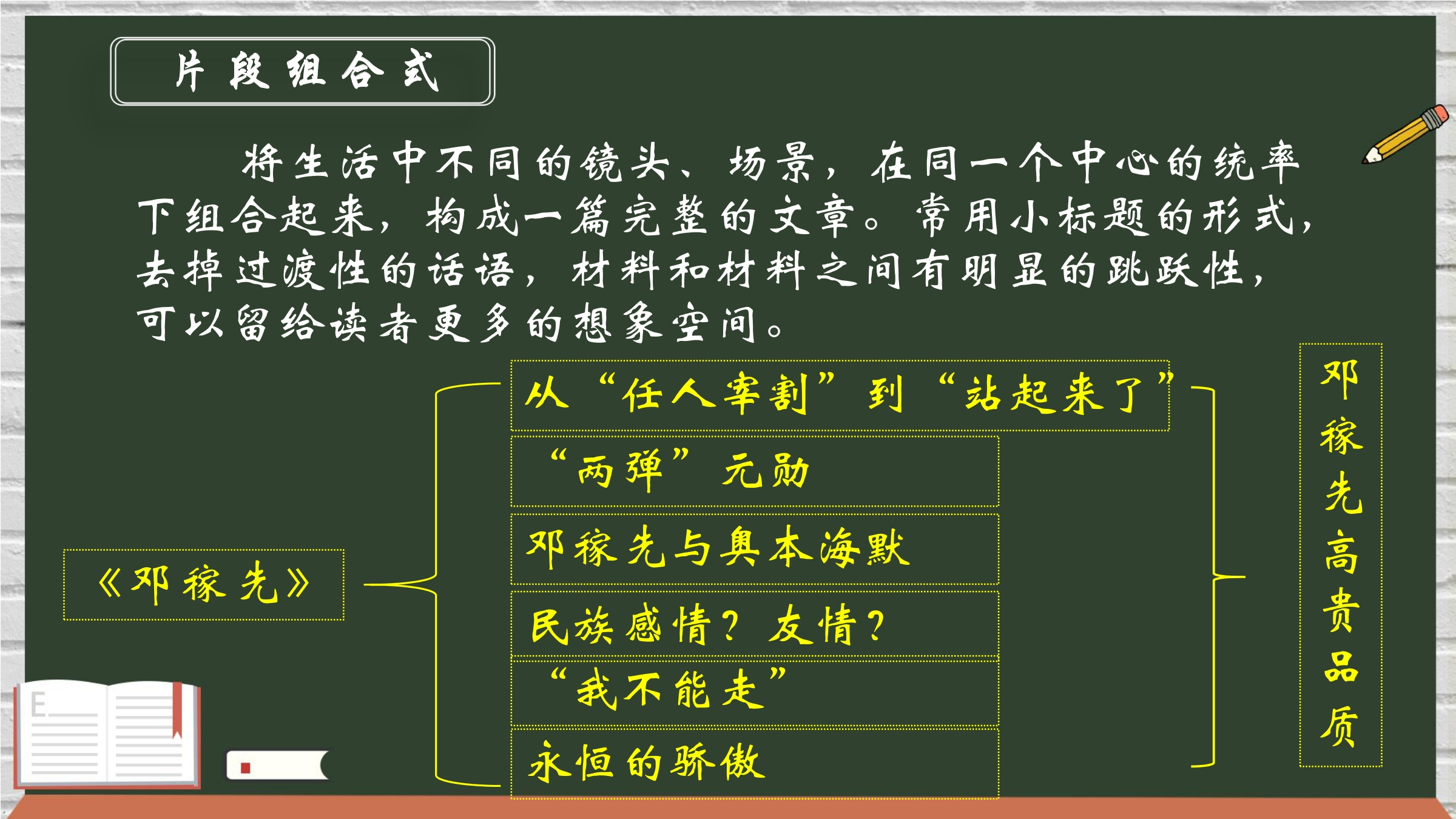 片段组合式

将生活中不同的镜头、场景，在同一个中心的统率下组合起来，构成一篇完整的文章。常用小标题的形式，去掉过渡性的话语，材料和材料之间有明显的跳跃性，可以留给读者更多的想象空间。

《邓稼先》

从“任人宰割”到“站起来了”

“两弹”元勋

邓稼先与奥本海默

民族感情？友情？

“我不能走”

永恒的骄傲

邓稼先高贵品质

E